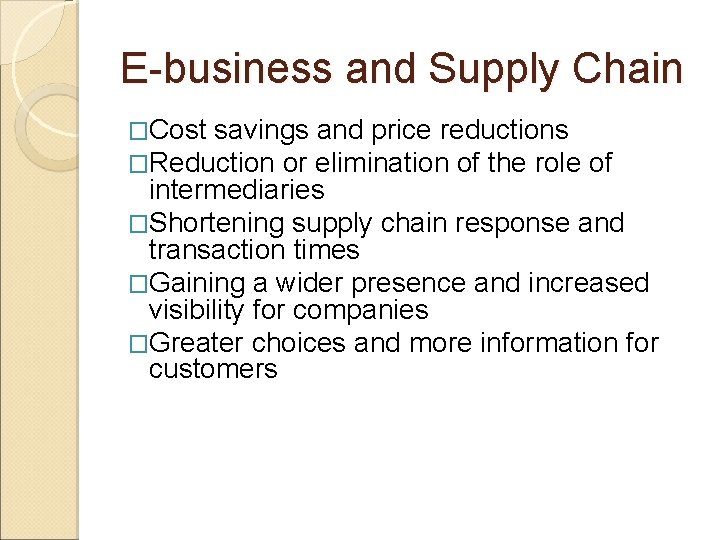 E-business and Supply Chain

□Cost savings and price reductions
□Reduction or elimination of the role of intermediaries
□Shortening supply chain response and transaction times
□Gaining a wider presence and increased visibility for companies
□Greater choices and more information for customers